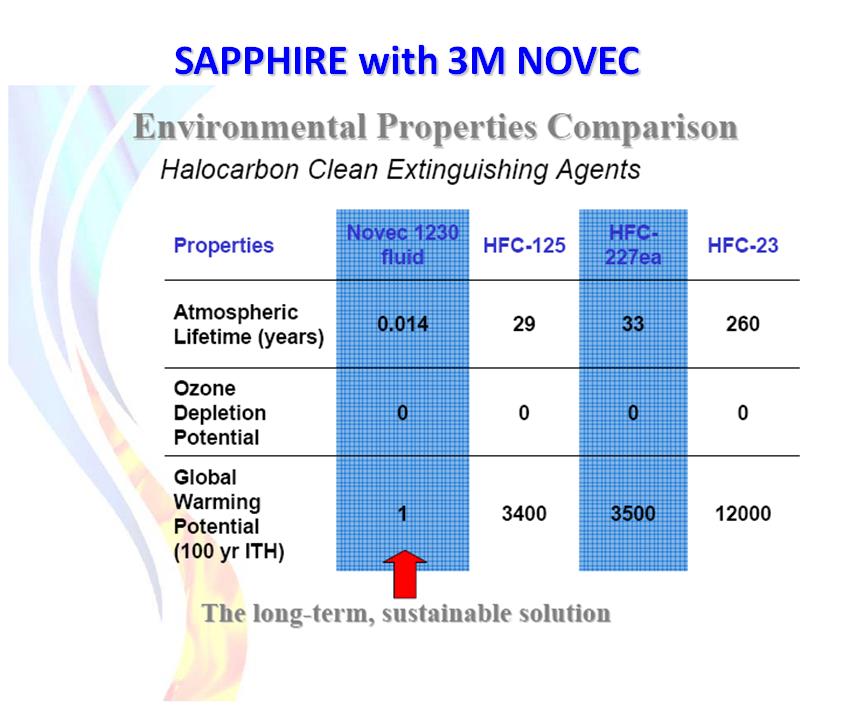 SAPPHIRE with 3M NOVEC

Environmental Properties Comparison

Halocarbon Clean Extinguishing Agents

| Properties | Novec 1230 fluid | HFC-125 | HFC-227ea | HFC-23 |
|---|---|---|---|---|
| Atmospheric Lifetime (years) | 0.014 | 29 | 33 | 260 |
| Ozone Depletion Potential | 0 | 0 | 0 | 0 |
| Global Warming Potential (100 yr ITH) | 1 | 3400 | 3500 | 12000 |

The long-term, sustainable solution